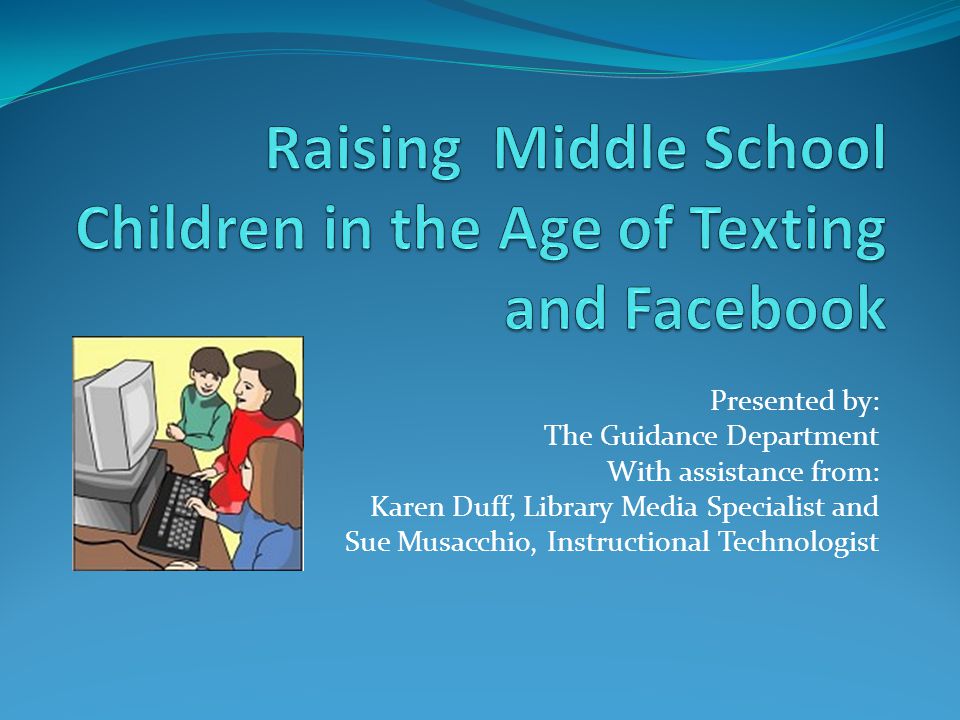 Raising Middle School Children in the Age of Texting and Facebook

Presented by:
The Guidance Department
With assistance from:
Karen Duff, Library Media Specialist and
Sue Musacchio, Instructional Technologist